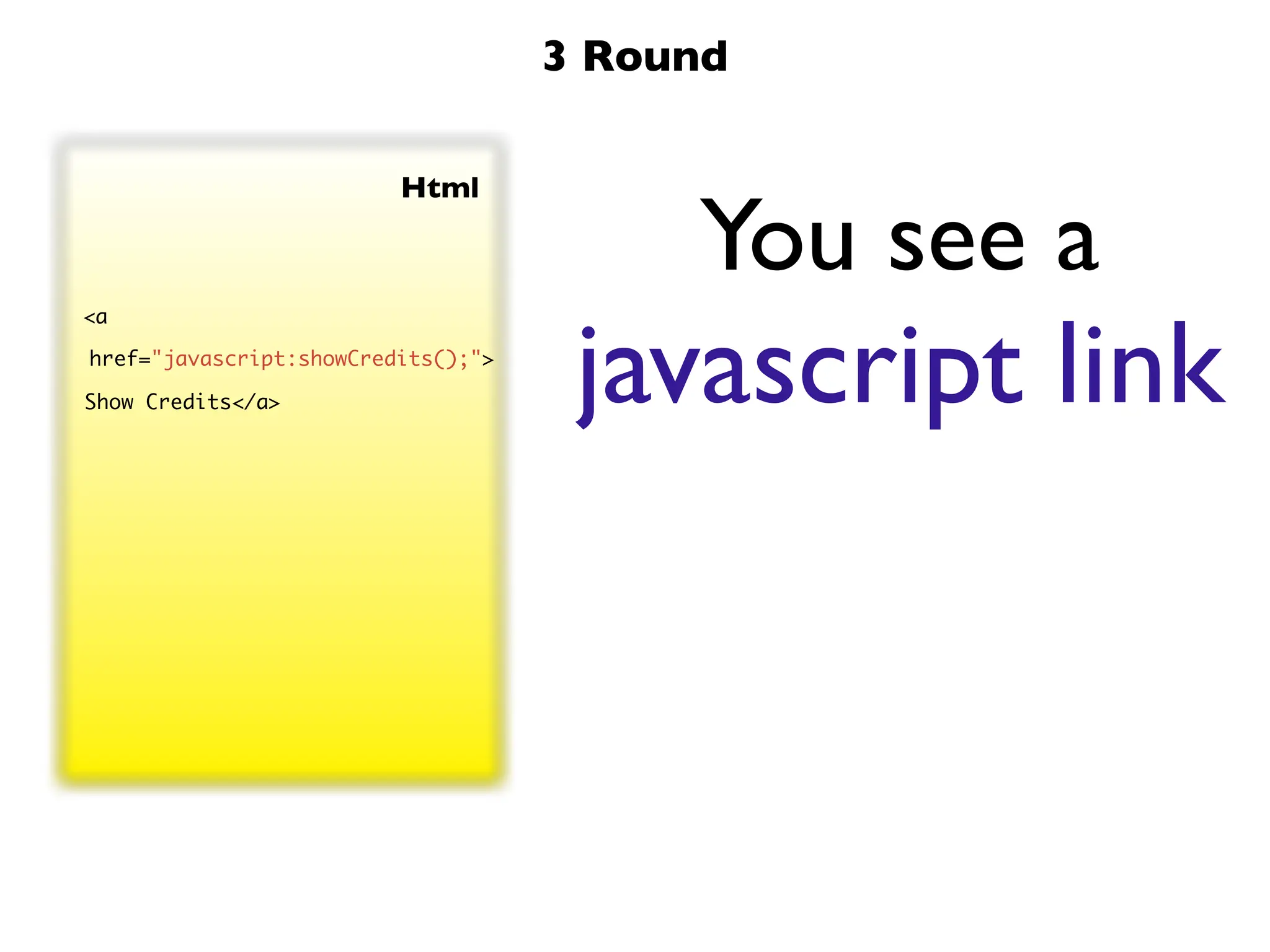 3 Round

Html

<a
href="javascript:showCredits();">
Show Credits</a>

You see a javascript link